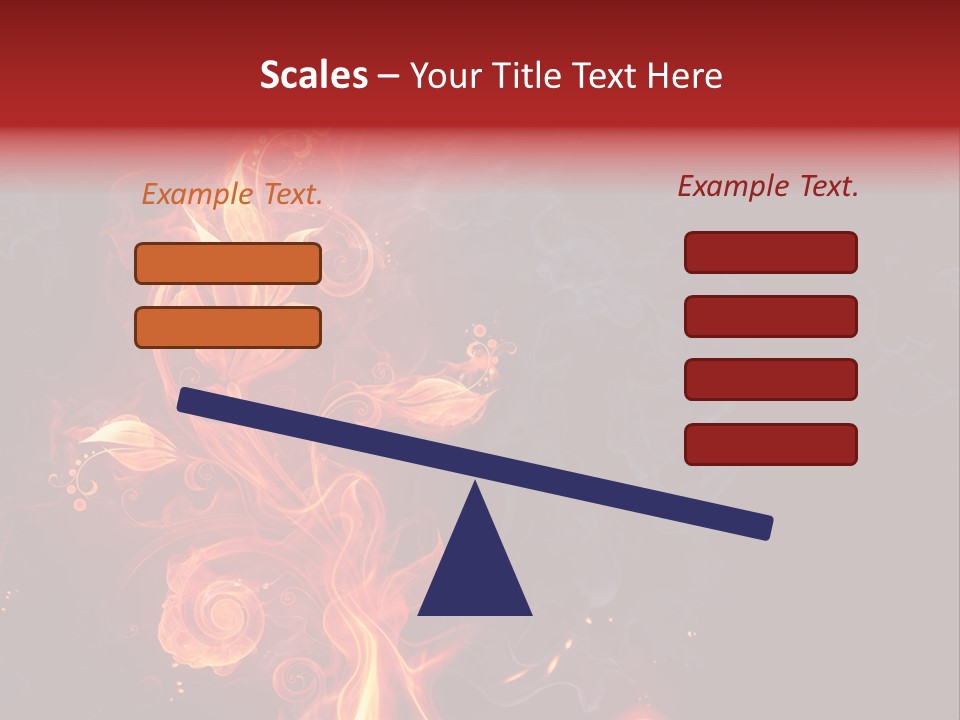 Scales – Your Title Text Here

Example Text.

Example Text.